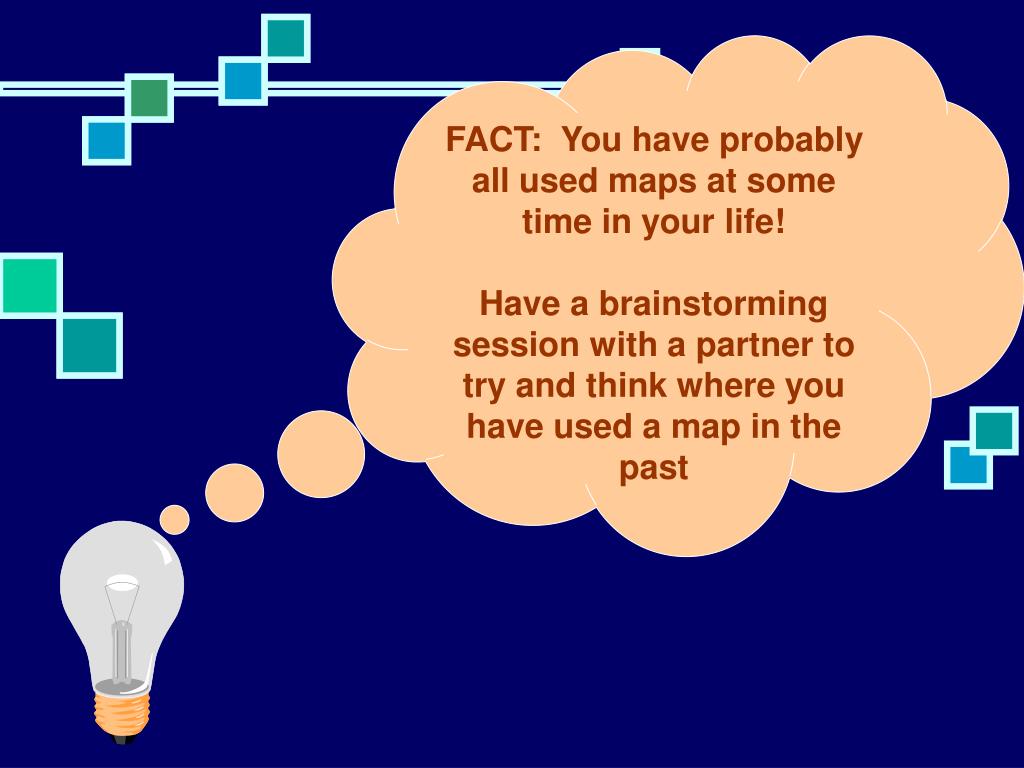 FACT:  You have probably all used maps at some time in your life!

Have a brainstorming session with a partner to try and think where you have used a map in the past